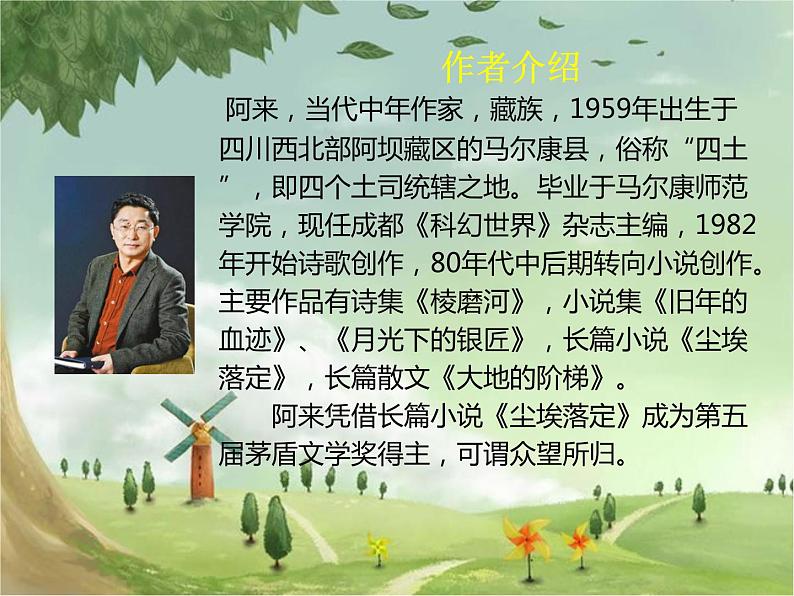 作者介绍

阿来，当代中年作家，藏族，1959年出生于四川西北部阿坝藏区的马尔康县，俗称“四土”，即四个土司统辖之地。毕业于马尔康师范学院，现任成都《科幻世界》杂志主编，1982年开始诗歌创作，80年代中后期转向小说创作。主要作品有诗集《棱磨河》，小说集《旧年的血迹》、《月光下的银匠》，长篇小说《尘埃落定》，长篇散文《大地的阶梯》。

阿来凭借长篇小说《尘埃落定》成为第五届茅盾文学奖得主，可谓众望所归。